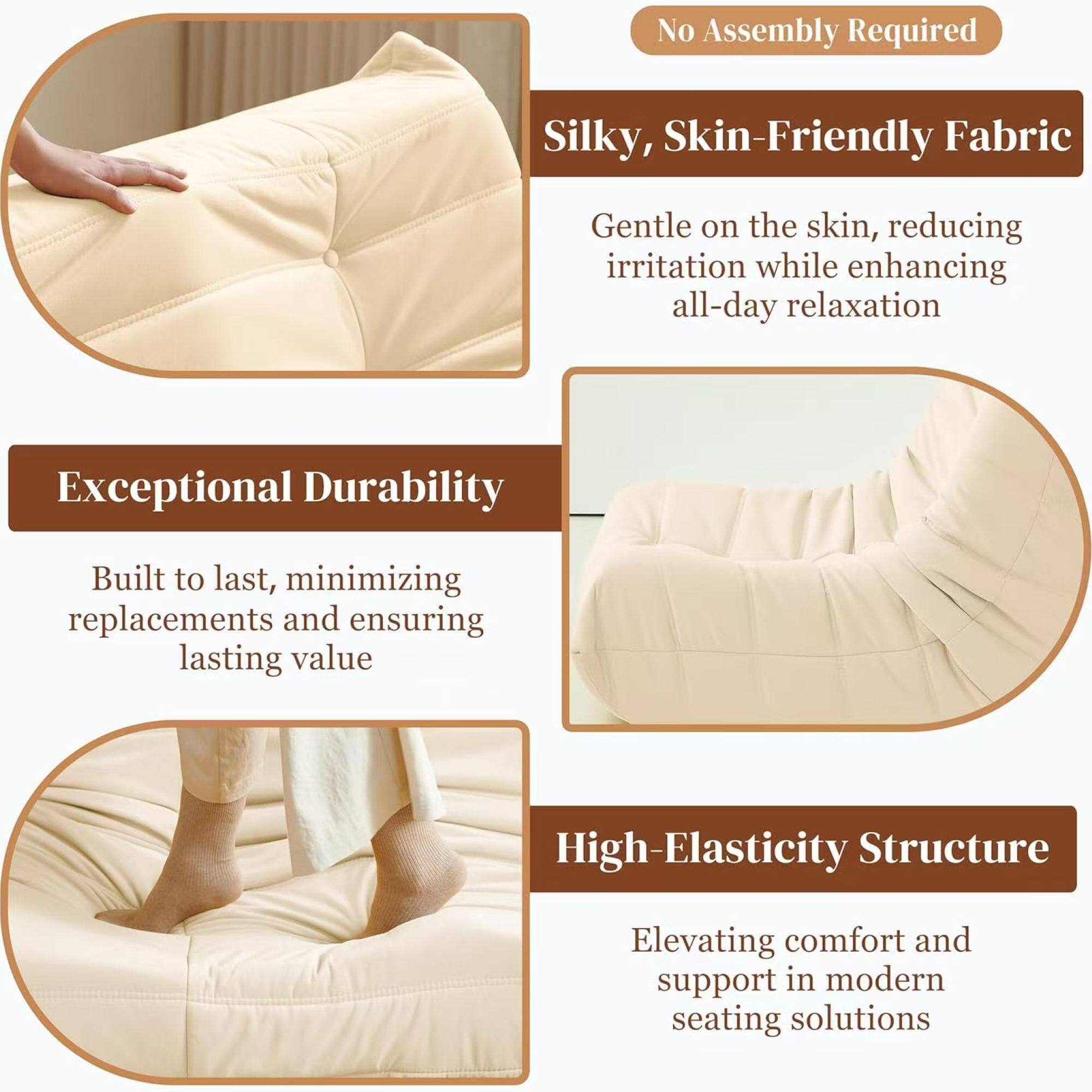 No Assembly Required

Silky, Skin-Friendly Fabric

Gentle on the skin, reducing irritation while enhancing all-day relaxation

Exceptional Durability

Built to last, minimizing replacements and ensuring lasting value

High-Elasticity Structure

Elevating comfort and support in modern seating solutions